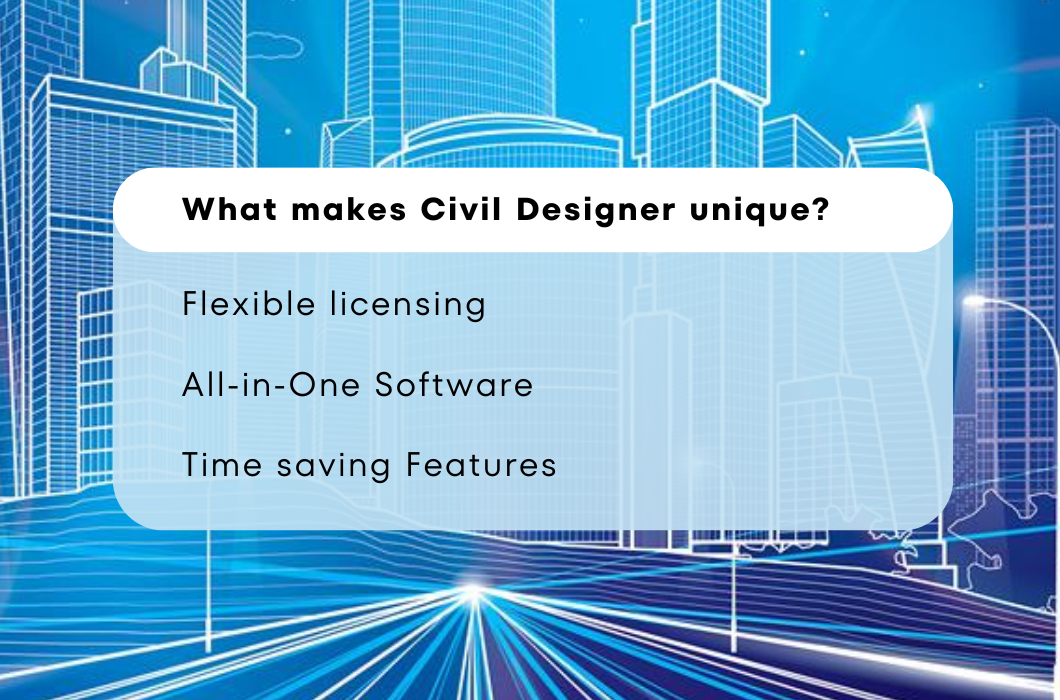 What makes Civil Designer unique?

Flexible licensing

All-in-One Software

Time saving Features